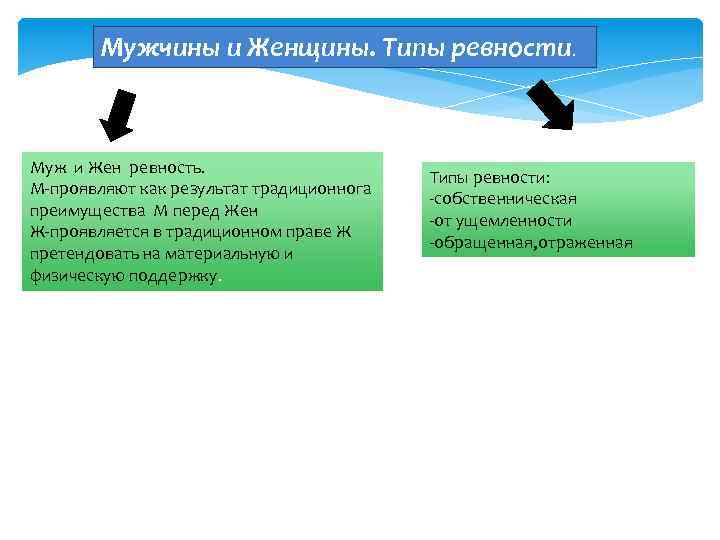 Мужчины и Женщины. Типы ревности.

Муж и Жен ревность.
М-проявляют как результат традиционнога преимущества М перед Жен
Ж-проявляется в традиционном праве Ж претендовать на материальную и физическую поддержку.

Типы ревности:
-собственническая
-от ущемленности
-обращенная,отраженная